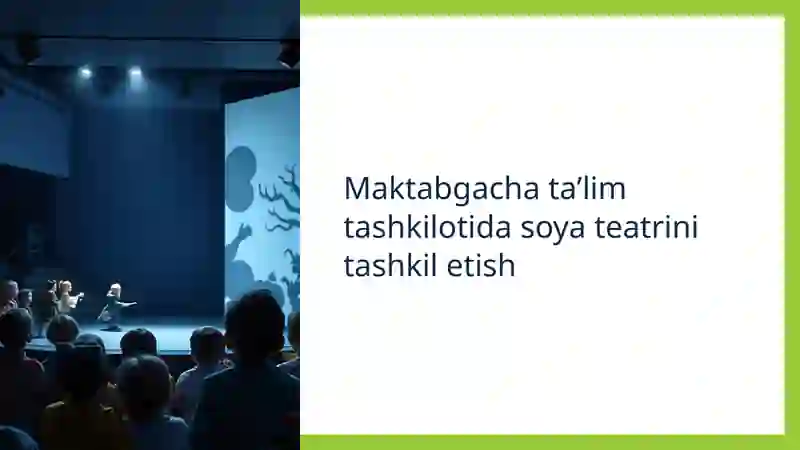 Maktabgacha ta’lim tashkilotida soya teatrini tashkil etish